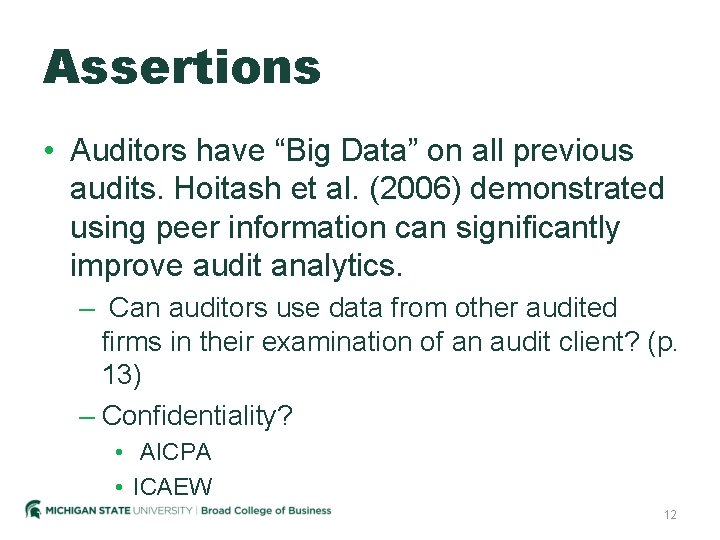 Assertions

• Auditors have “Big Data” on all previous audits. Hoitash et al. (2006) demonstrated using peer information can significantly improve audit analytics.

– Can auditors use data from other audited firms in their examination of an audit client? (p. 13)

– Confidentiality?

• AICPA

• ICAEW

MICHIGAN STATE UNIVERSITY | Broad College of Business

12